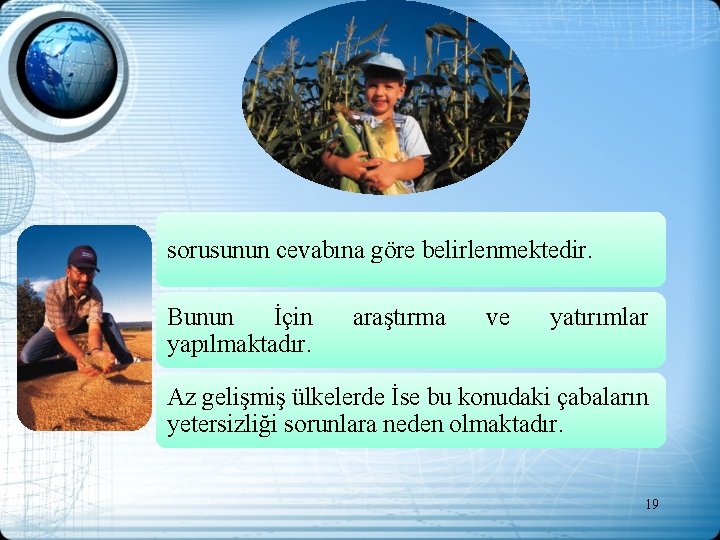 sorusunun cevabına göre belirlenmektedir.

Bunun İçin araştırma ve yatırımlar yapılmaktadır.

Az gelişmiş ülkelerde İse bu konudaki çabaların yetersizliği sorunlara neden olmaktadır.

19